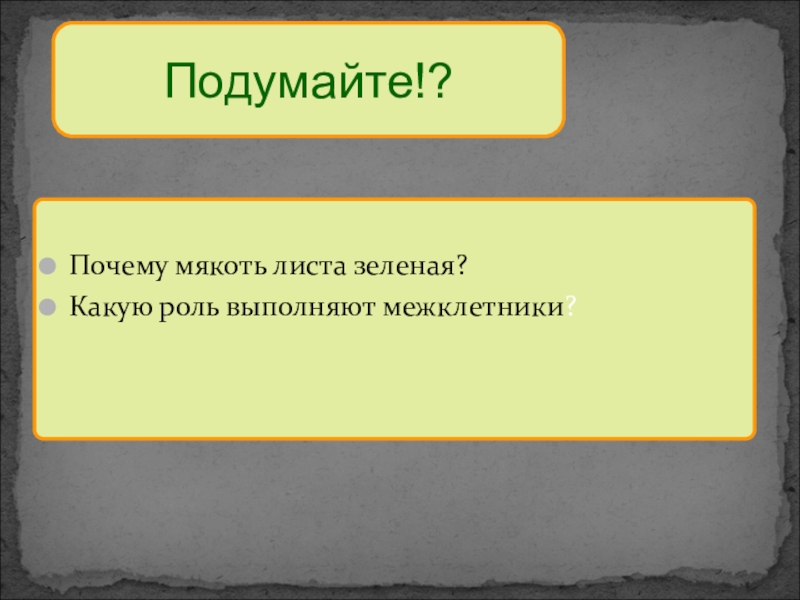 Подумайте!?

Почему мякоть листа зеленая?

Какую роль выполняют межклетники?